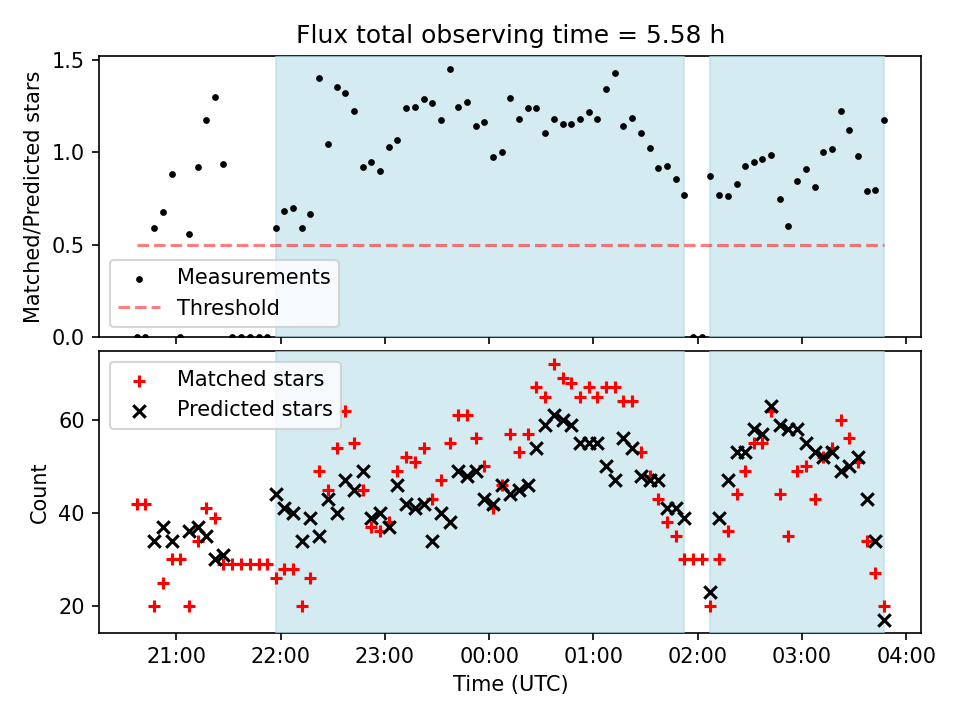 Flux total observing time = 5.58 h

Matched/Predicted stars

1.5
1.0
0.5
0.0

Measurements
Threshold

Matched stars
Predicted stars

Count

60
40
20

21:00
22:00
23:00
00:00
01:00
02:00
03:00
04:00

Time (UTC)